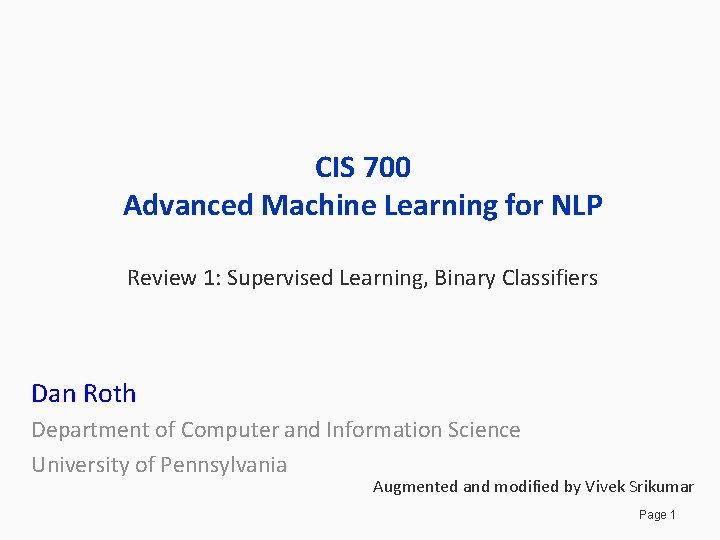 CIS 700
Advanced Machine Learning for NLP

Review 1: Supervised Learning, Binary Classifiers

Dan Roth
Department of Computer and Information Science
University of Pennsylvania

Augmented and modified by Vivek Srikumar

Page 1